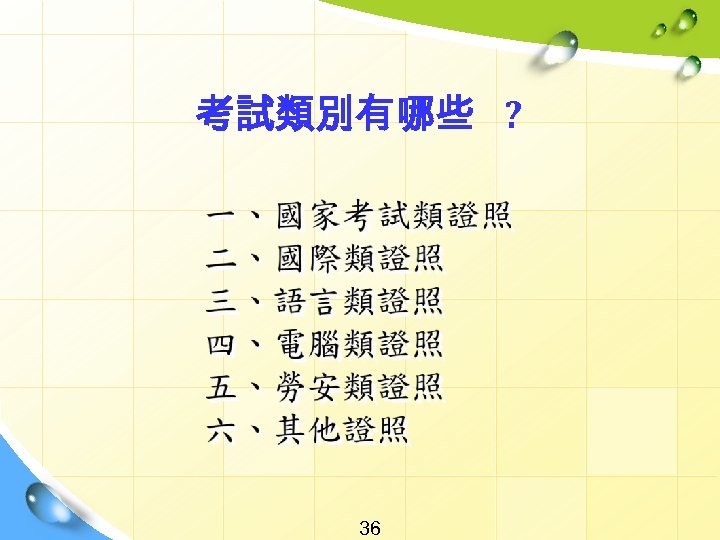 考試類別有哪些 ?

一、國家考試類證照
二、國際類證照
三、語言類證照
四、電腦類證照
五、勞安類證照
六、其他證照

36